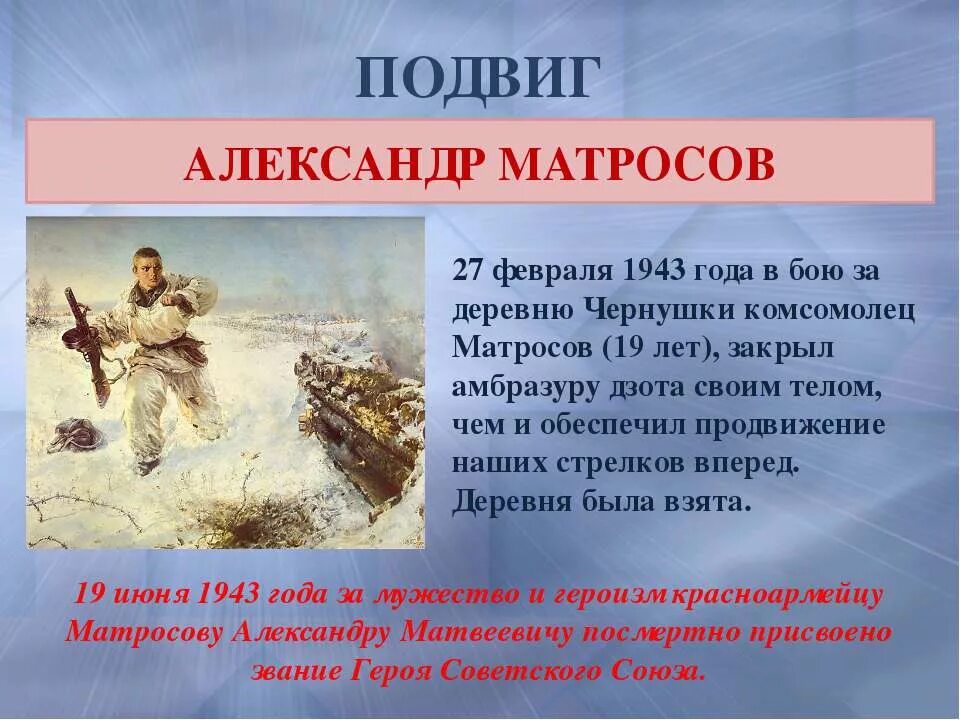 ПОДВИГ

АЛЕКСАНДР МАТРОСОВ

27 февраля 1943 года в бою за деревню Чернушки комсомолец Матросов (19 лет), закрыл амбразуру дзота своим телом, чем и обеспечил продвижение наших стрелков вперед. Деревня была взята.

19 июня 1943 года за мужество и героизм красноармейцу Матросову Александру Матвеевичу посмертно присвоено звание Героя Советского Союза.